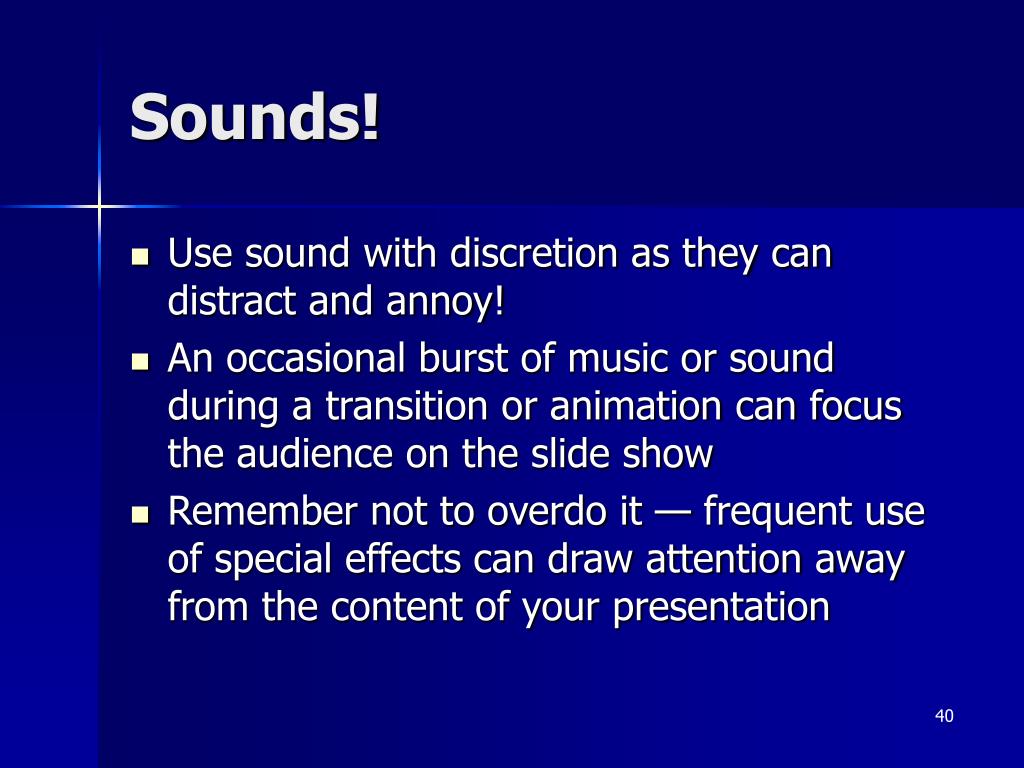 Sounds!

- Use sound with discretion as they can distract and annoy!
- An occasional burst of music or sound during a transition or animation can focus the audience on the slide show
- Remember not to overdo it — frequent use of special effects can draw attention away from the content of your presentation

40